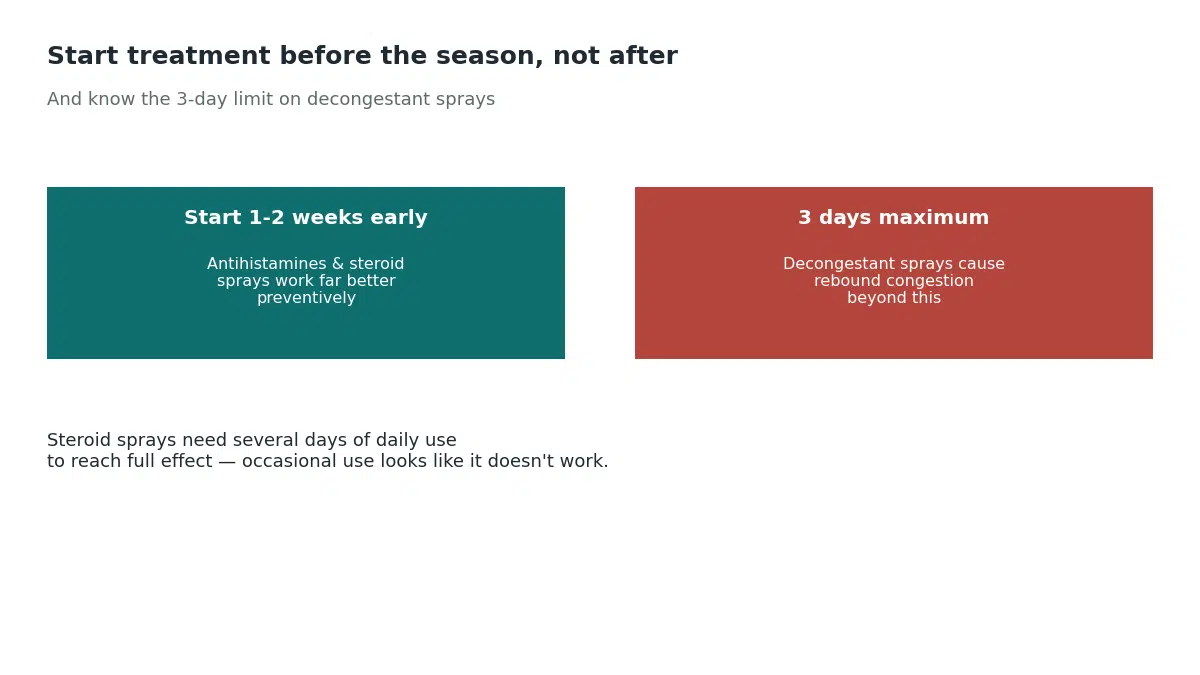 Start treatment before the season, not after

And know the 3-day limit on decongestant sprays

Start 1-2 weeks early

Antihistamines & steroid sprays work far better preventively

3 days maximum

Decongestant sprays cause rebound congestion beyond this

Steroid sprays need several days of daily use
to reach full effect — occasional use looks like it doesn't work.